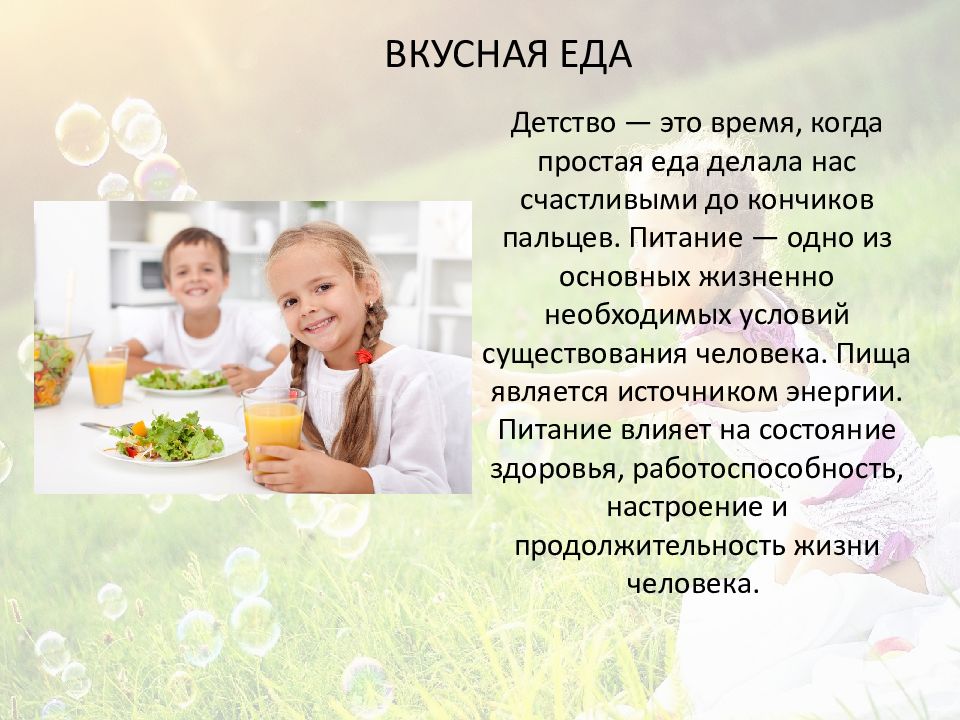 ВКУСНАЯ ЕДА

Детство — это время, когда простая еда делала нас счастливыми до кончиков пальцев. Питание — одно из основных жизненно необходимых условий существования человека. Пища является источником энергии. Питание влияет на состояние здоровья, работоспособность, настроение и продолжительность жизни человека.